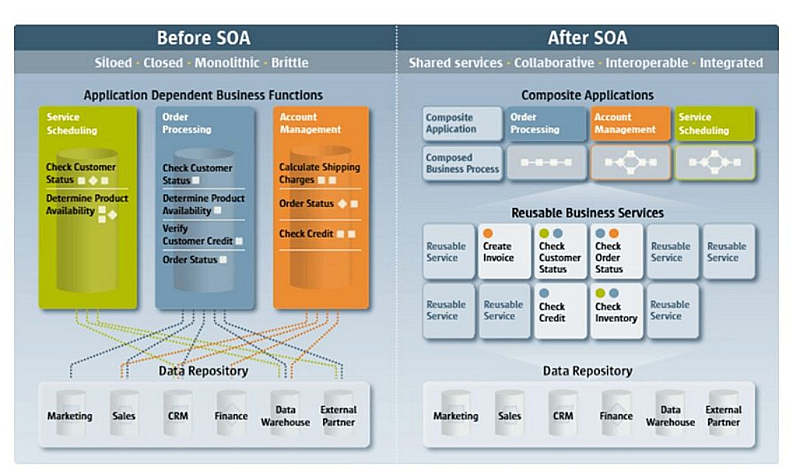 Before SOA

Siloed · Closed · Monolithic · Brittle

Application Dependent Business Functions

Service Scheduling

Check Customer Status

Determine Product Availability

Order Processing

Check Customer Status

Determine Product Availability

Verify Customer Credit

Order Status

Account Management

Calculate Shipping Charges

Order Status

Check Credit

Data Repository

Marketing

Sales

CRM

Finance

Data Warehouse

External Partner

After SOA

Shared services · Collaborative · Interoperable · Integrated

Composite Applications

Composite Application

Order Processing

Account Management

Service Scheduling

Composed Business Process

Reusable Business Services

Reusable Service

Create Invoice

Check Customer Status

Check Order Status

Reusable Service

Reusable Service

Reusable Service

Reusable Service

Check Credit

Check Inventory

Reusable Service

Data Repository

Marketing

Sales

CRM

Finance

Data Warehouse

External Partner